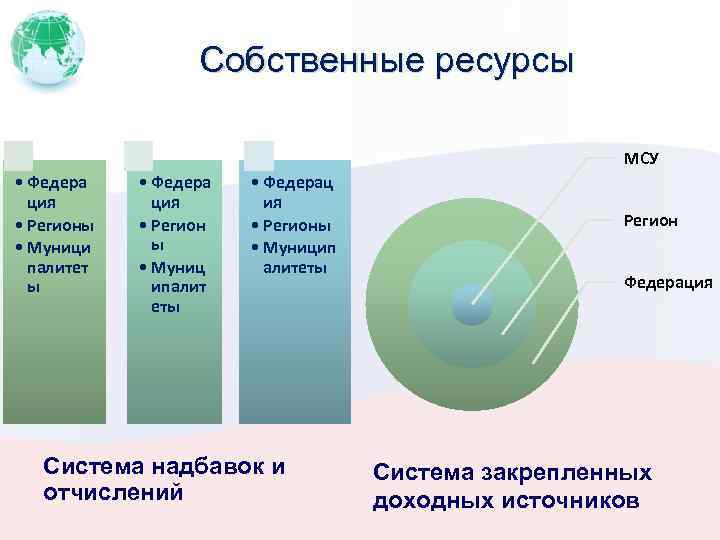 Собственные ресурсы

• Федерация
• Регионы
• Муниципалитеты

• Федерация
• Регионы
• Муниципалитеты

• Федерация
• Регионы
• Муниципалитеты

МСУ
Регион
Федерация

Система надбавок и отчислений

Система закрепленных доходных источников